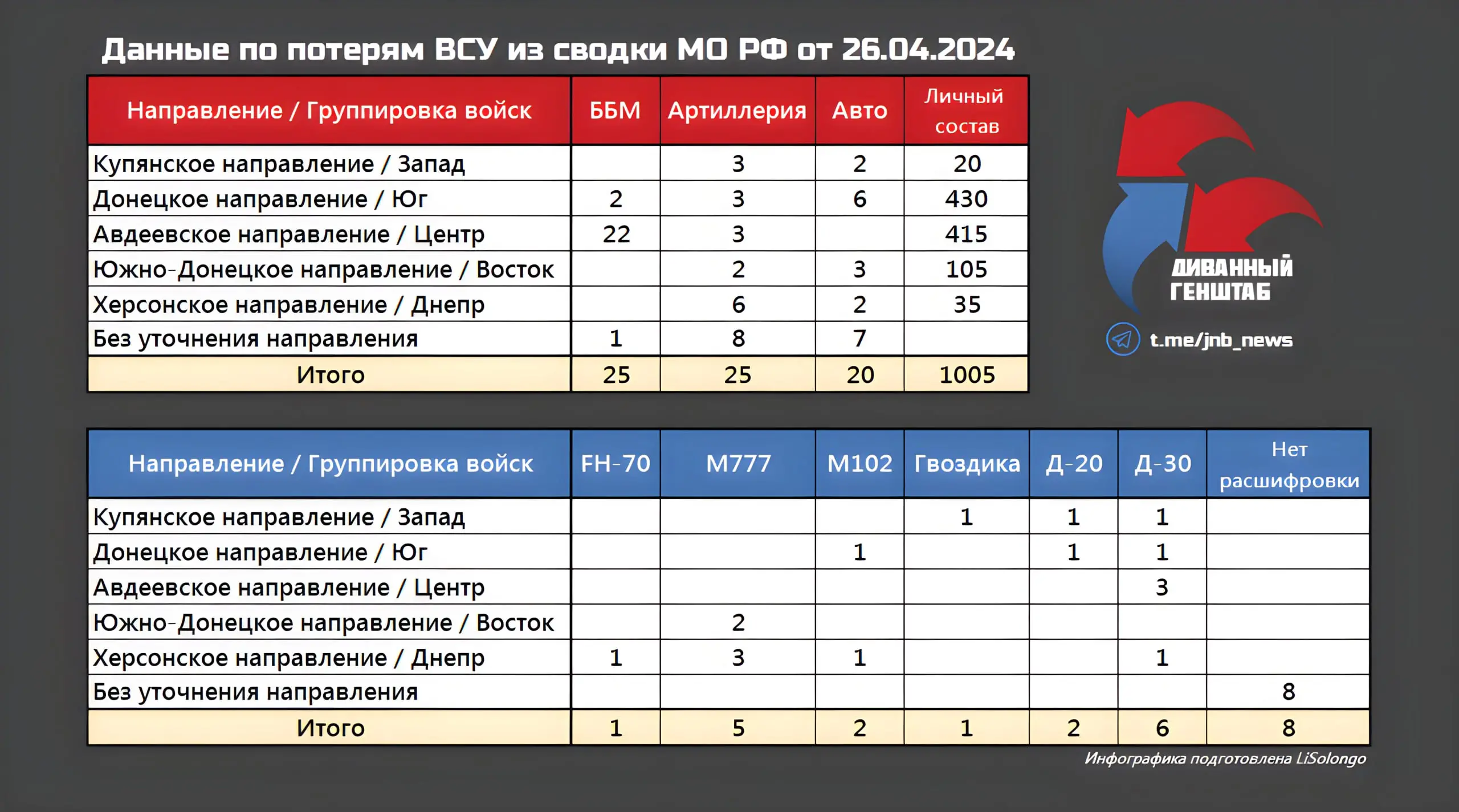 Данные по потерям ВСУ из сводки МО РФ от 26.04.2024

| Направление / Группировка войск | ББМ | Артиллерия | Авто | Личный состав |
|---|---|---|---|---|
| Купянское направление / Запад | | 3 | 2 | 20 |
| Донецкое направление / Юг | 2 | 3 | 6 | 430 |
| Авдеевское направление / Центр | 22 | 3 | | 415 |
| Южно-Донецкое направление / Восток | | 2 | 3 | 105 |
| Херсонское направление / Днепр | | 6 | 2 | 35 |
| Без уточнения направления | 1 | 8 | 7 | |
| Итого | 25 | 25 | 20 | 1005 |

ДИВАННЫЙ ГЕНШТАБ
t.me/jnb_news

| Направление / Группировка войск | FH-70 | M777 | M102 | Гвоздика | Д-20 | Д-30 | Нет расшифровки |
|---|---|---|---|---|---|---|---|
| Купянское направление / Запад | | | | 1 | 1 | 1 | |
| Донецкое направление / Юг | | | 1 | | 1 | 1 | |
| Авдеевское направление / Центр | | | | | | 3 | |
| Южно-Донецкое направление / Восток | | 2 | | | | | |
| Херсонское направление / Днепр | 1 | 3 | 1 | | | 1 | |
| Без уточнения направления | | | | | | | 8 |
| Итого | 1 | 5 | 2 | 1 | 2 | 6 | 8 |

Инфографика подготовлена LiSolongo